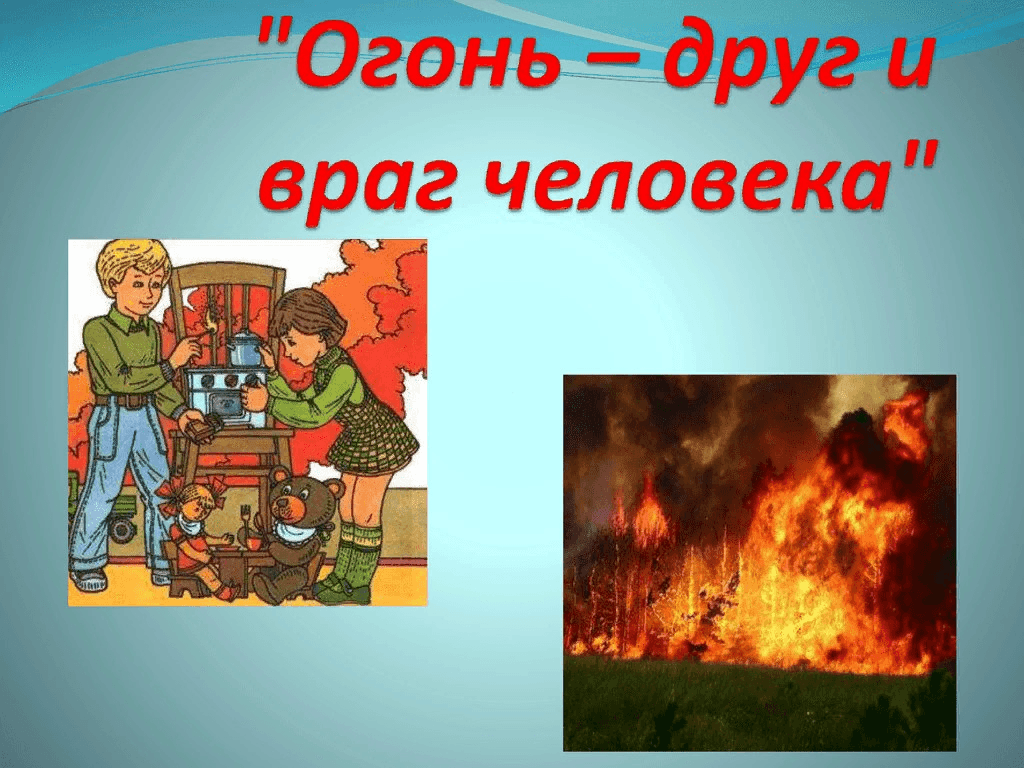 "Огонь – друг и враг человека"